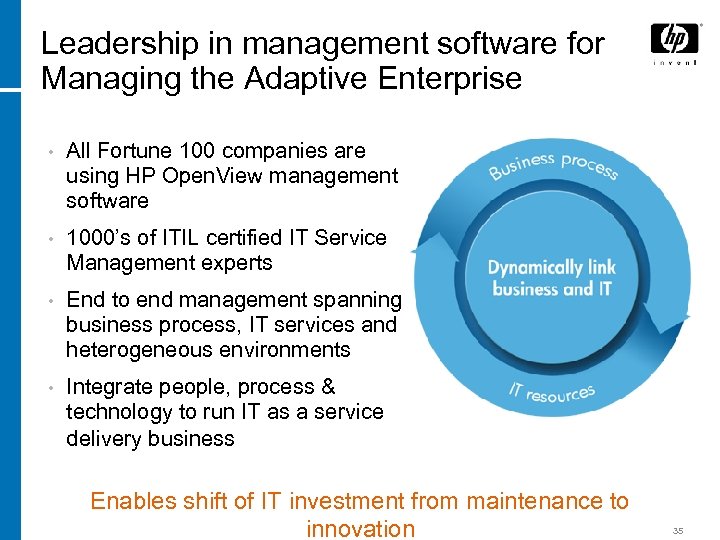 Leadership in management software for Managing the Adaptive Enterprise

hp
invent

• All Fortune 100 companies are using HP OpenView management software

• 1000's of ITIL certified IT Service Management experts

• End to end management spanning business process, IT services and heterogeneous environments

• Integrate people, process & technology to run IT as a service delivery business

Business process

Dynamically link business and IT

IT resources

Enables shift of IT investment from maintenance to innovation

35